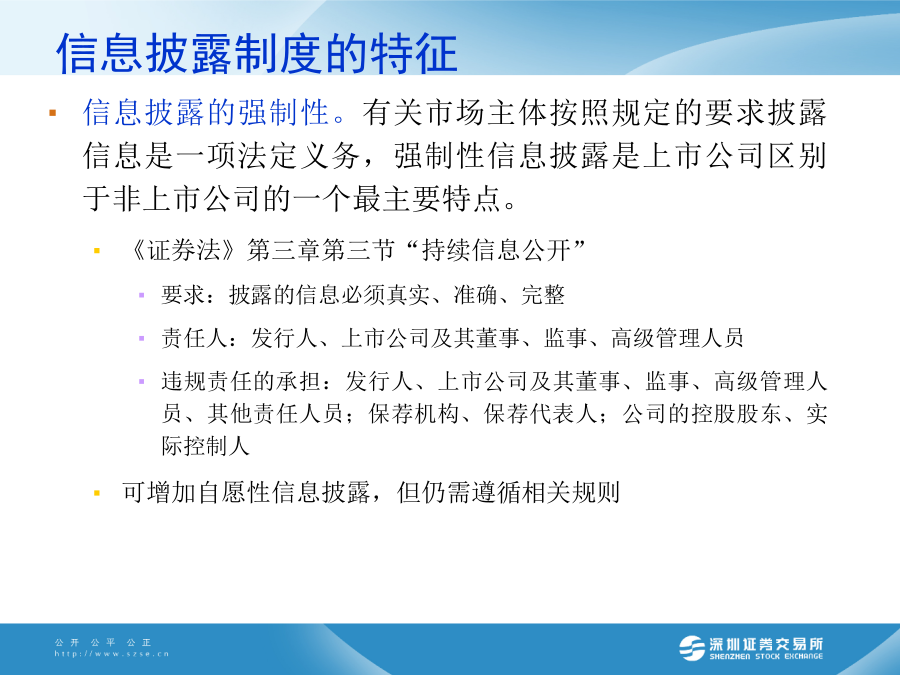 信息披露制度的特征

▪ 信息披露的强制性。有关市场主体按照规定的要求披露信息是一项法定义务，强制性信息披露是上市公司区别于非上市公司的一个最主要特点。

▪ 《证券法》第三章第三节“持续信息公开”

▪ 要求：披露的信息必须真实、准确、完整

▪ 责任人：发行人、上市公司及其董事、监事、高级管理人员

▪ 违规责任的承担：发行人、上市公司及其董事、监事、高级管理人员、其他责任人员；保荐机构、保荐代表人；公司的控股股东、实际控制人

▪ 可增加自愿性信息披露，但仍需遵循相关规则

公开 公平 公正
http://www.szse.cn

深圳证券交易所
SHENZHEN STOCK EXCHANGE